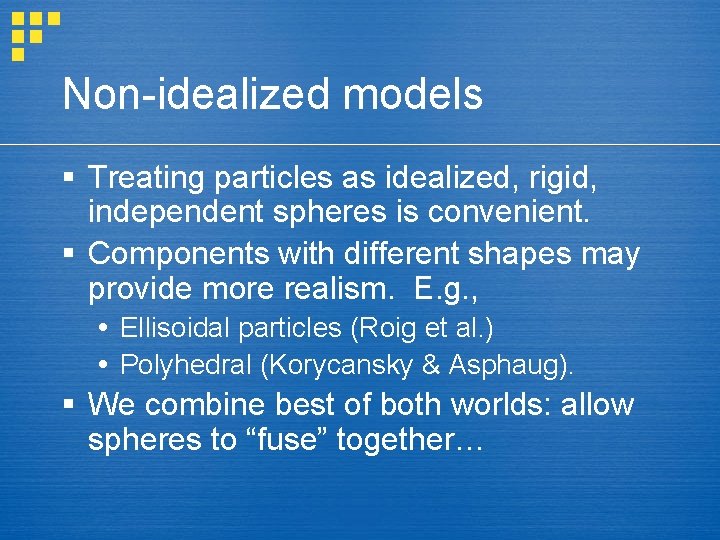 Non-idealized models

▪ Treating particles as idealized, rigid, independent spheres is convenient.

▪ Components with different shapes may provide more realism.  E.g.,

• Ellisoidal particles (Roig et al.)

• Polyhedral (Korycansky & Asphaug).

▪ We combine best of both worlds: allow spheres to “fuse” together…